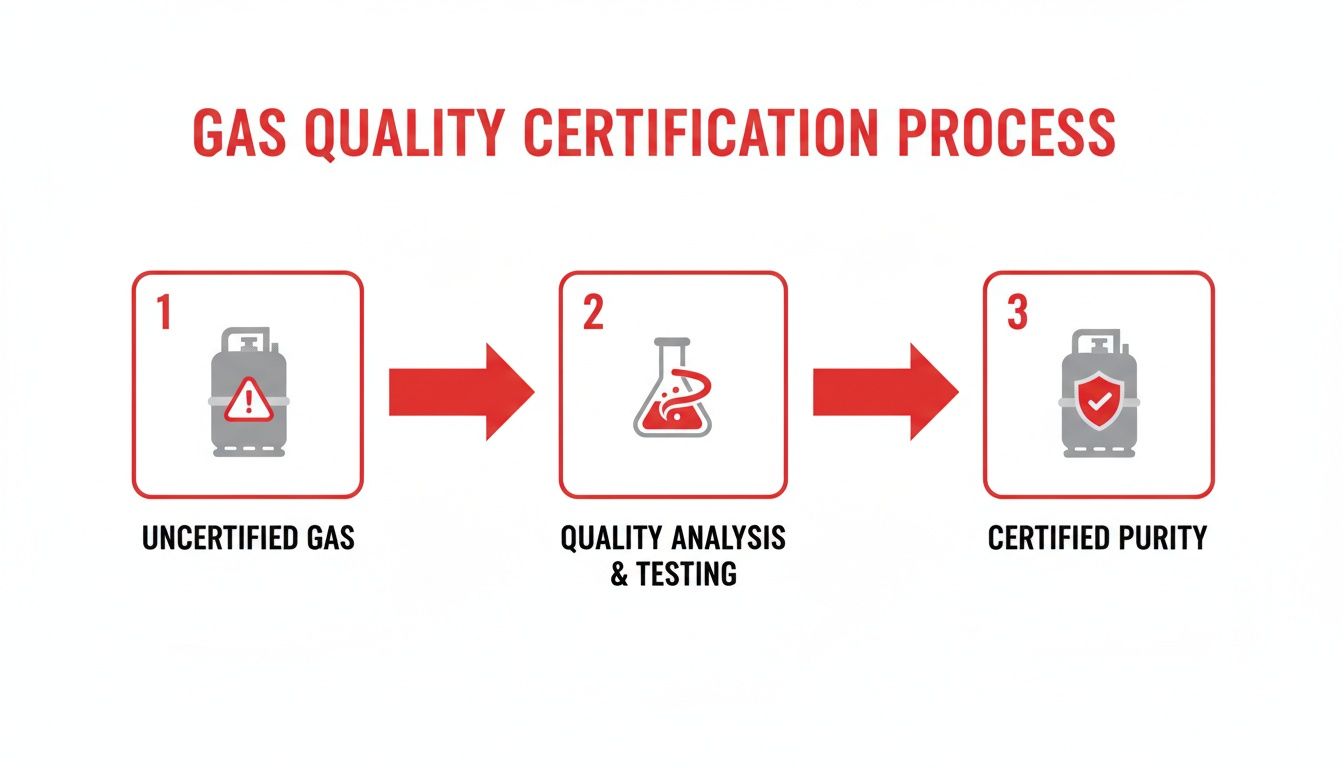 GAS QUALITY CERTIFICATION PROCESS

1

UNCERTIFIED GAS

2

QUALITY ANALYSIS & TESTING

3

CERTIFIED PURITY